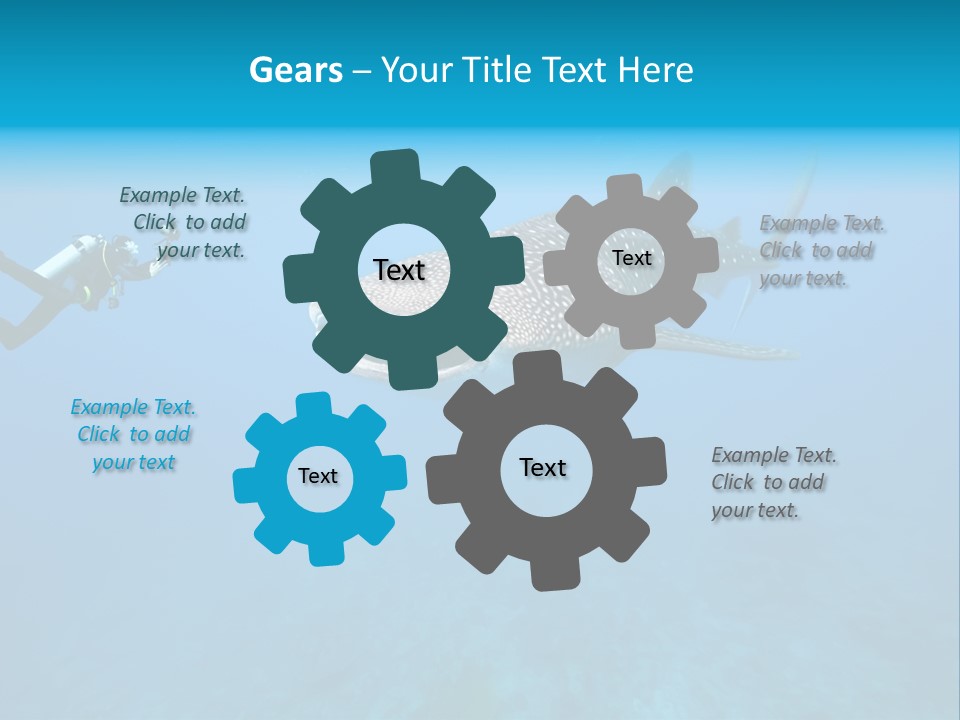 Gears – Your Title Text Here

Example Text. Click to add your text.

Text

Text

Example Text. Click to add your text.

Example Text. Click to add your text

Text

Text

Example Text. Click to add your text.